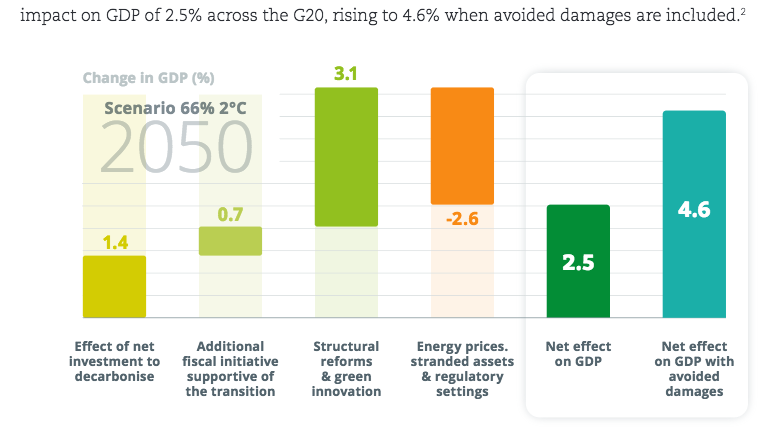 impact on GDP of 2.5% across the G20, rising to 4.6% when avoided damages are included.$^2$

Change in GDP (%)

Scenario 66% 2°C

2050

1.4

0.7

3.1

-2.6

2.5

4.6

Effect of net investment to decarbonise

Additional fiscal initiative supportive of the transition

Structural reforms & green innovation

Energy prices. stranded assets & regulatory settings

Net effect on GDP

Net effect on GDP with avoided damages